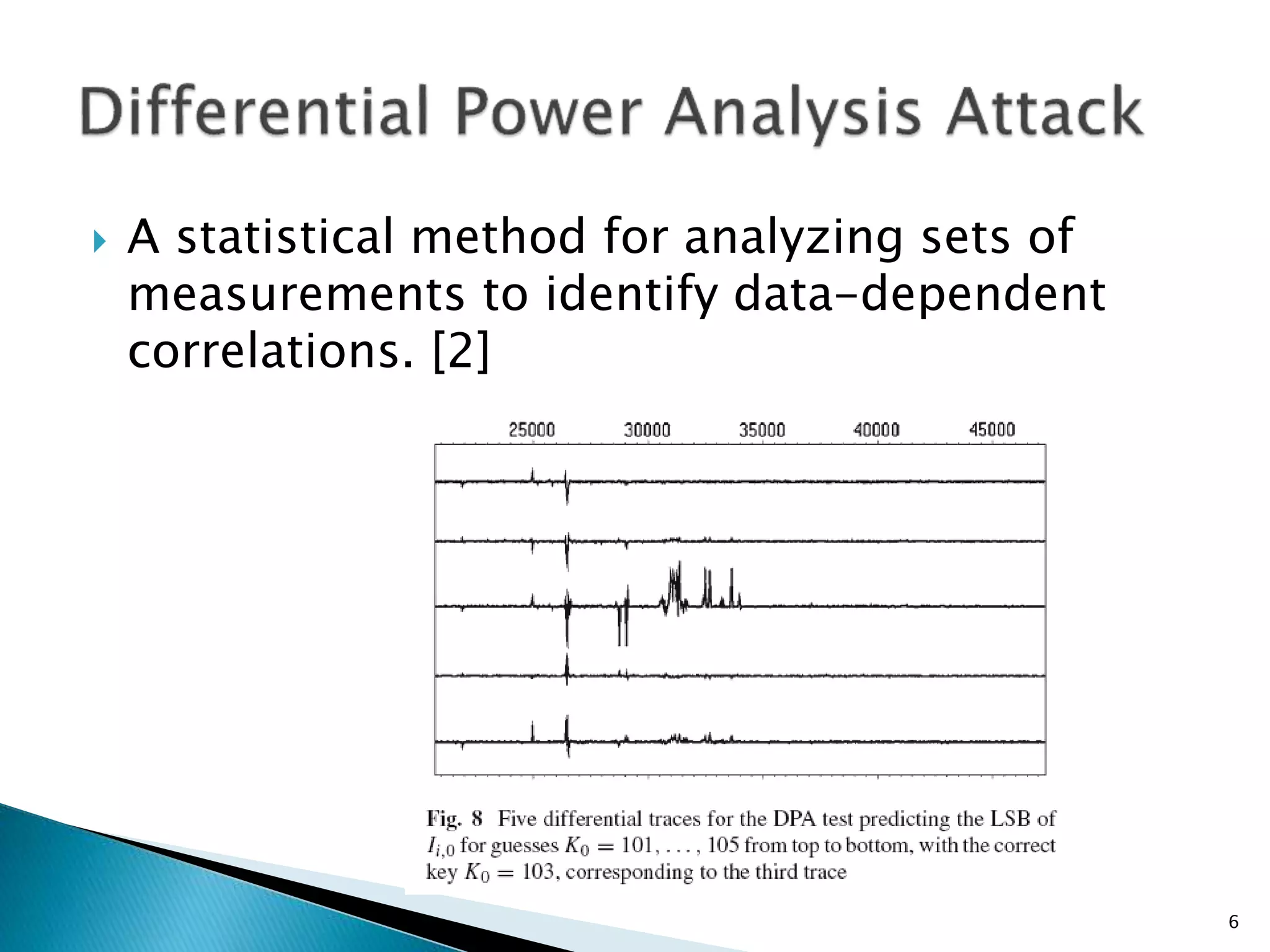 Differential Power Analysis Attack

A statistical method for analyzing sets of measurements to identify data-dependent correlations. [2]

25000 30000 35000 40000 45000

Fig. 8 Five differential traces for the DPA test predicting the LSB of $I_{i,0}$ for guesses $K_0 = 101, \ldots, 105$ from top to bottom, with the correct key $K_0 = 103$, corresponding to the third trace

6